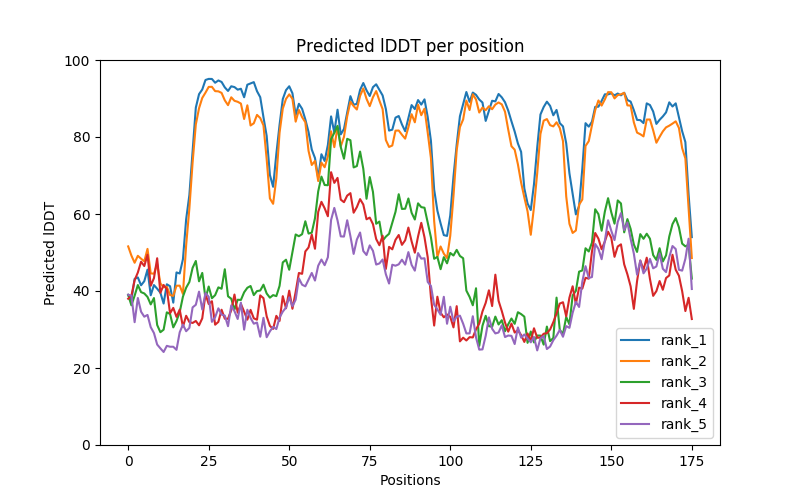 Predicted lDDT per position

Predicted lDDT

100
80
60
40
20
0

0
25
50
75
100
125
150
175

Positions

rank_1
rank_2
rank_3
rank_4
rank_5